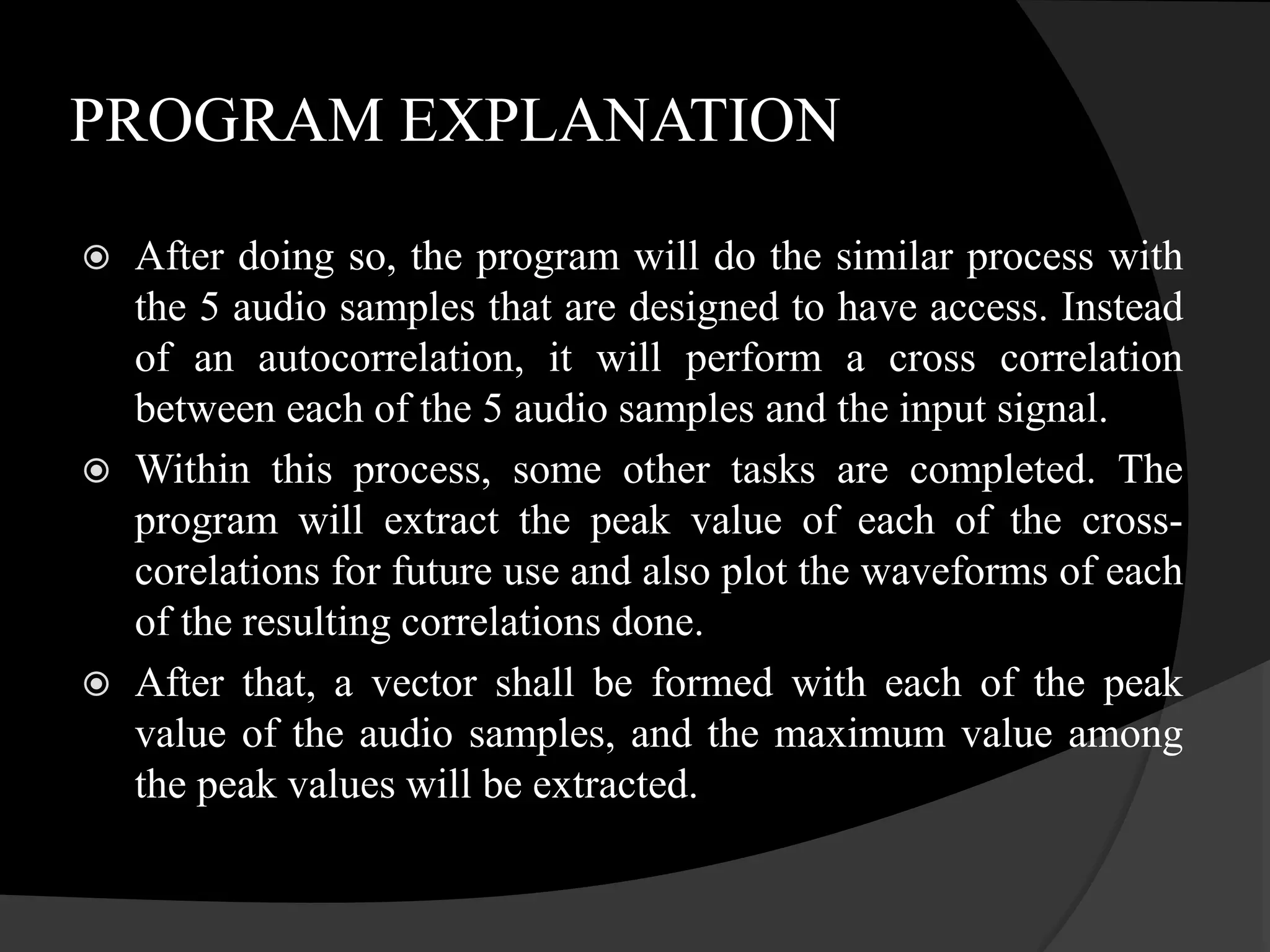 PROGRAM EXPLANATION

After doing so, the program will do the similar process with the 5 audio samples that are designed to have access. Instead of an autocorrelation, it will perform a cross correlation between each of the 5 audio samples and the input signal.

Within this process, some other tasks are completed. The program will extract the peak value of each of the cross-corelations for future use and also plot the waveforms of each of the resulting correlations done.

After that, a vector shall be formed with each of the peak value of the audio samples, and the maximum value among the peak values will be extracted.